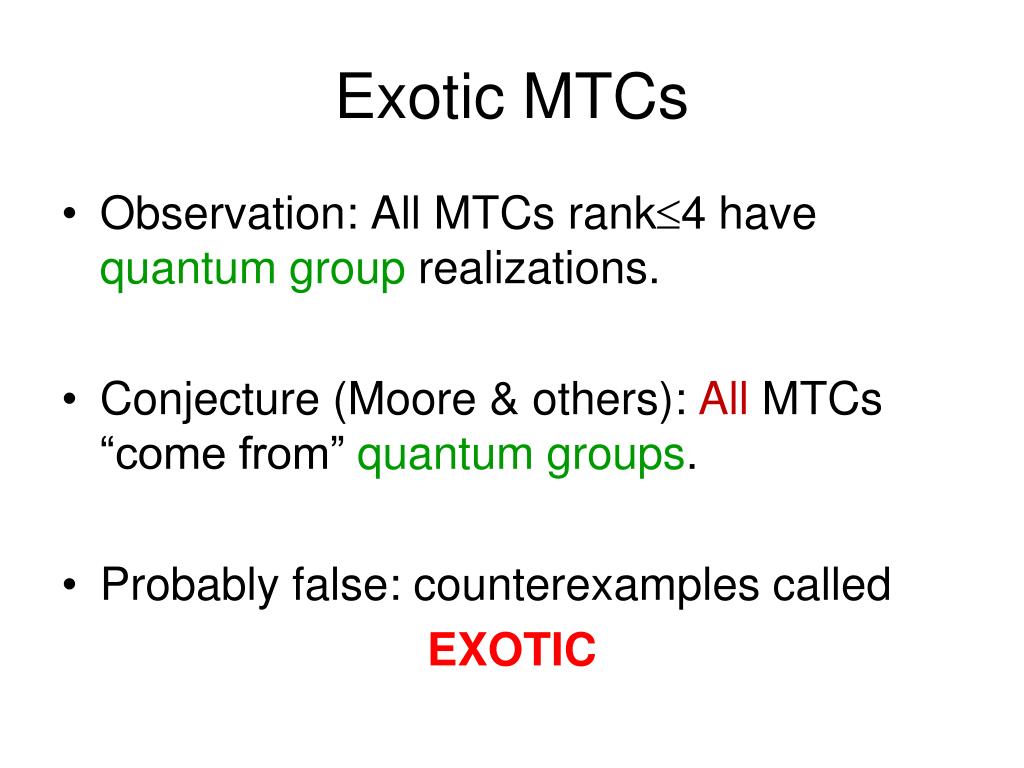 Exotic MTCs

• Observation: All MTCs rank$\leq$4 have quantum group realizations.

• Conjecture (Moore & others): All MTCs “come from” quantum groups.

• Probably false: counterexamples called

EXOTIC